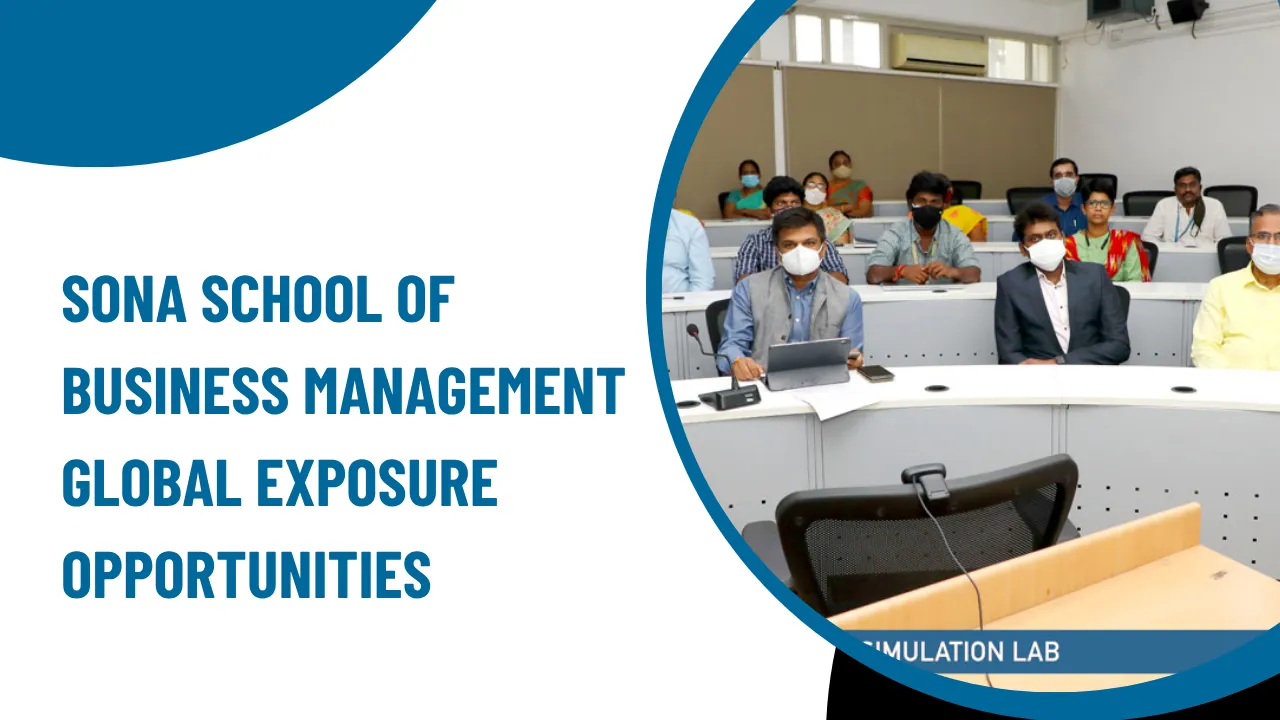 SONA SCHOOL OF BUSINESS MANAGEMENT GLOBAL EXPOSURE OPPORTUNITIES

SIMULATION LAB